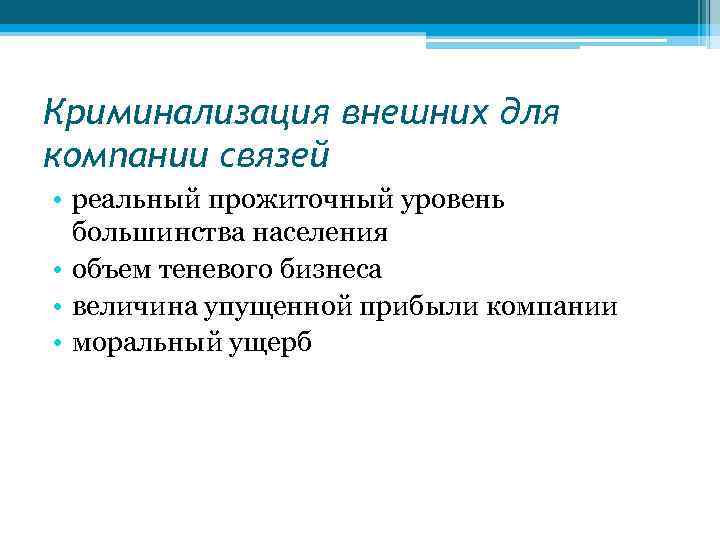 Криминализация внешних для компании связей

• реальный прожиточный уровень большинства населения
• объем теневого бизнеса
• величина упущенной прибыли компании
• моральный ущерб